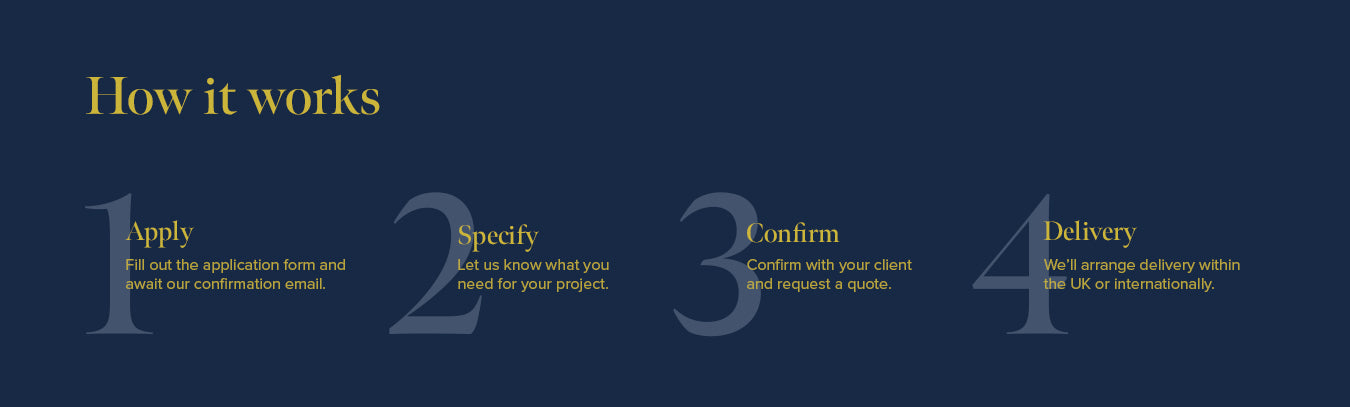 How it works

1

Apply

Fill out the application form and await our confirmation email.

2

Specify

Let us know what you need for your project.

3

Confirm

Confirm with your client and request a quote.

4

Delivery

We'll arrange delivery within the UK or internationally.